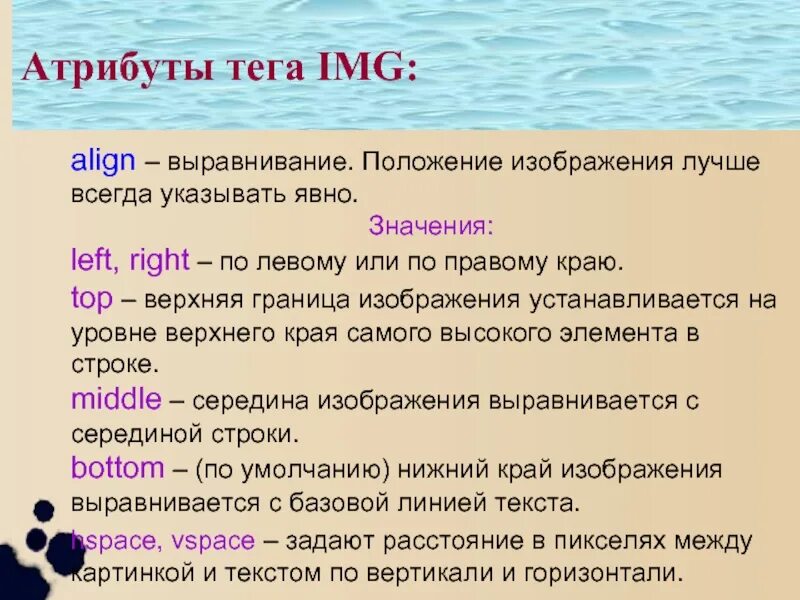 Атрибуты тега IMG:

align – выравнивание. Положение изображения лучше всегда указывать явно.

Значения:

left, right – по левому или по правому краю.

top – верхняя граница изображения устанавливается на уровне верхнего края самого высокого элемента в строке.

middle – середина изображения выравнивается с серединой строки.

bottom – (по умолчанию) нижний край изображения выравнивается с базовой линией текста.

hspace, vspace – задают расстояние в пикселях между картинкой и текстом по вертикали и горизонтали.